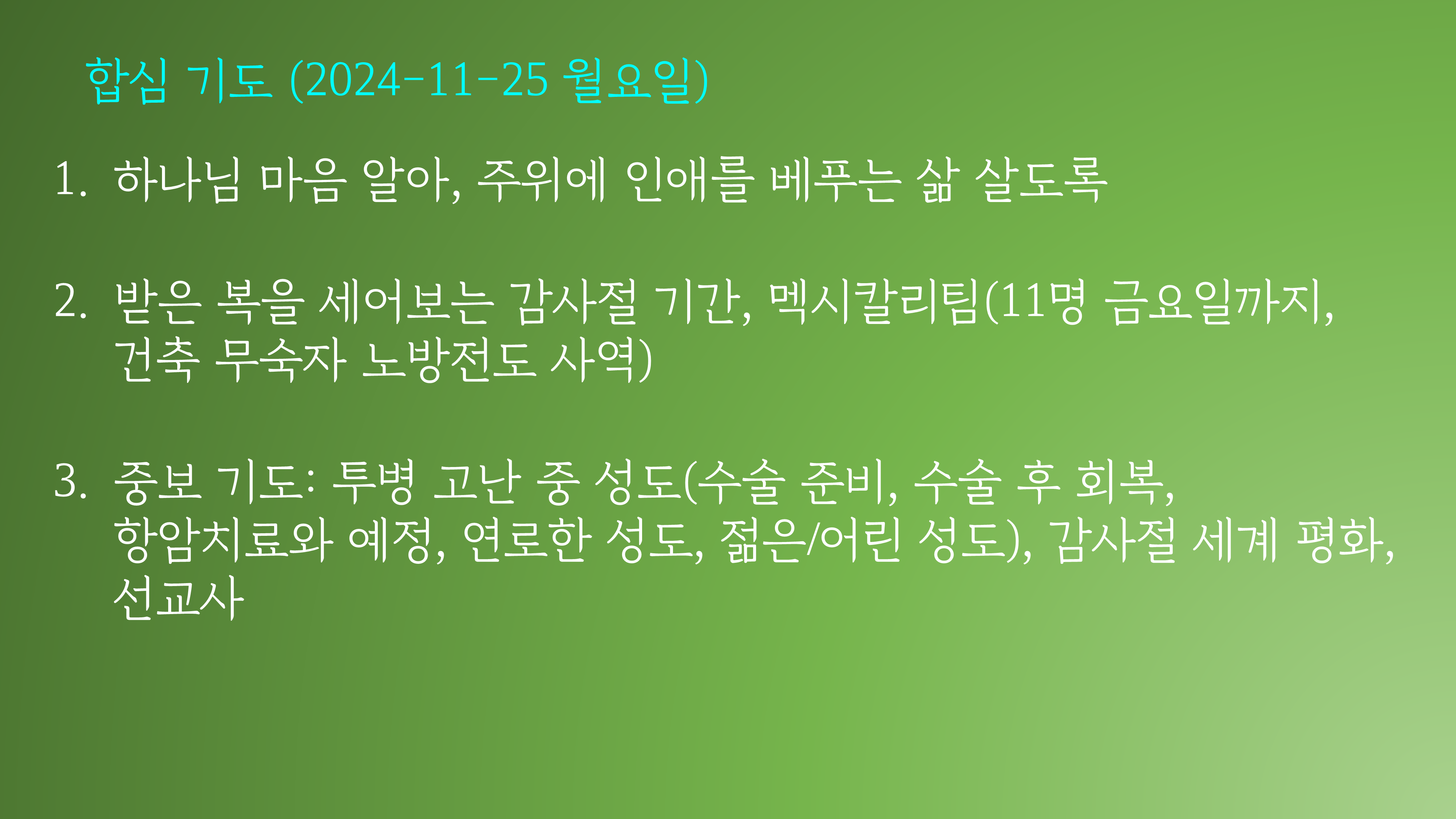 합심 기도 (2024-11-25 월요일)

1. 하나님 마음 알아, 주위에 인애를 베푸는 삶 살도록

2. 받은 복을 세어보는 감사절 기간, 멕시칼리팀(11명 금요일까지, 건축 무숙자 노방전도 사역)

3. 중보 기도: 투병 고난 중 성도(수술 준비, 수술 후 회복, 항암치료와 예정, 연로한 성도, 젊은/어린 성도), 감사절 세계 평화, 선교사